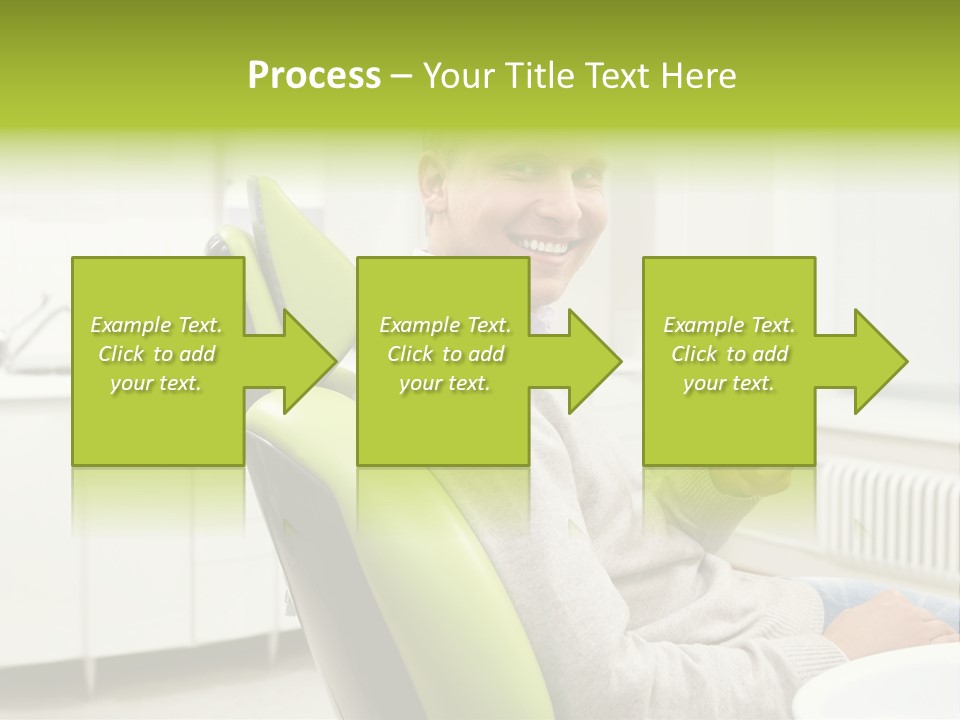 Process – Your Title Text Here

Example Text. Click to add your text.

Example Text. Click to add your text.

Example Text. Click to add your text.